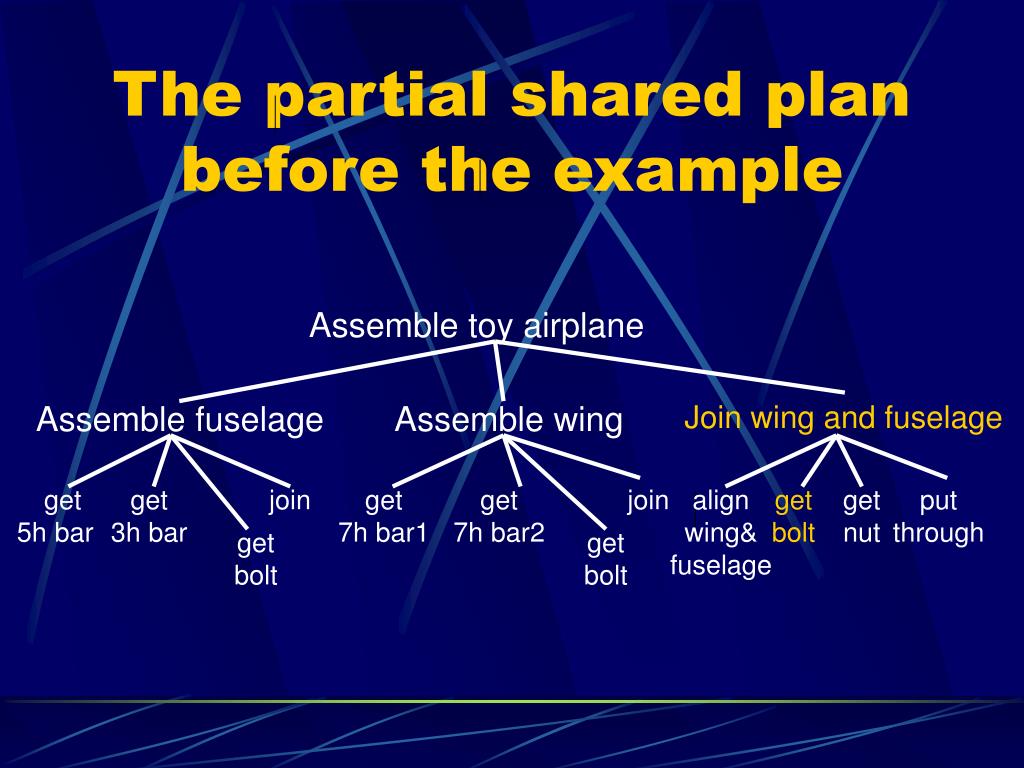 The partial shared plan before the example

Assemble toy airplane

Assemble fuselage

Assemble wing

Join wing and fuselage

get 5h bar

get 3h bar

get bolt

join

get 7h bar1

get 7h bar2

get bolt

join

align wing& fuselage

get bolt

get nut

put through